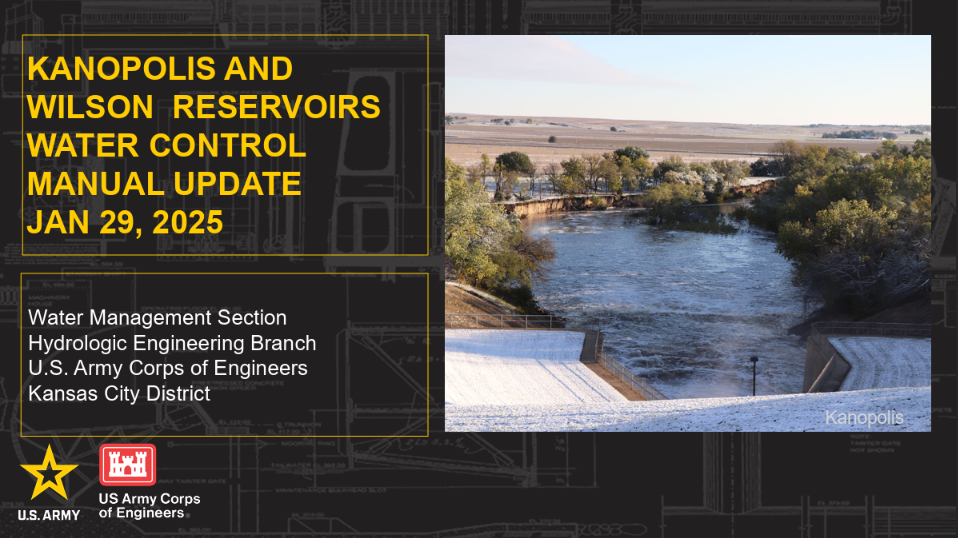 KANOPOLIS AND WILSON RESERVOIRS WATER CONTROL MANUAL UPDATE
JAN 29, 2025

Water Management Section
Hydrologic Engineering Branch
U.S. Army Corps of Engineers
Kansas City District

Kanopolis

U.S. ARMY

US Army Corps of Engineers